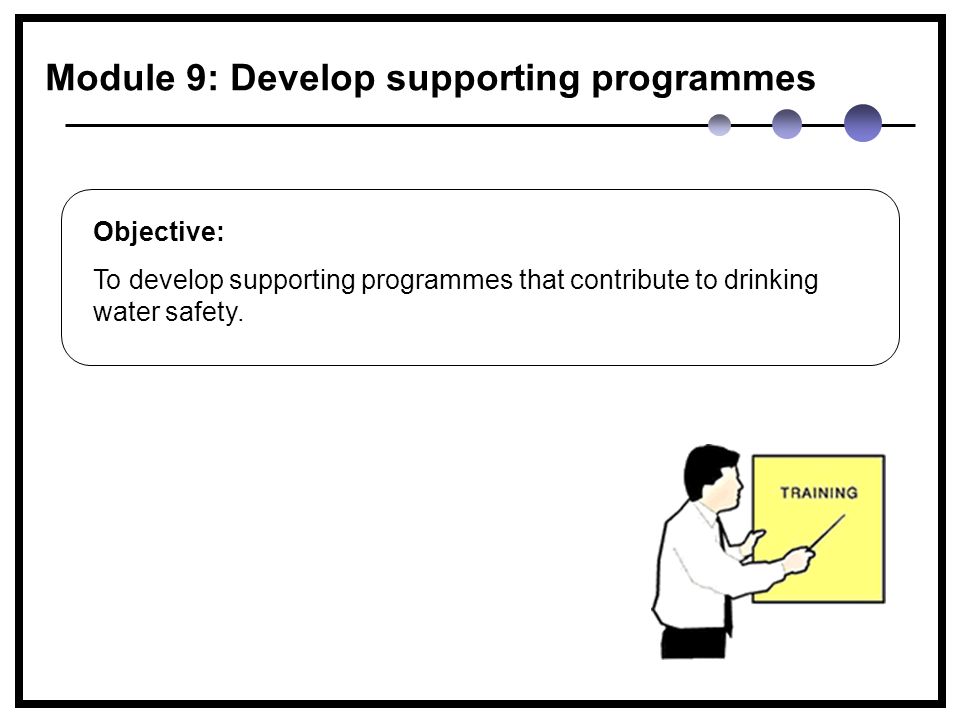 Module 9: Develop supporting programmes

Objective:

To develop supporting programmes that contribute to drinking water safety.

TRAINING